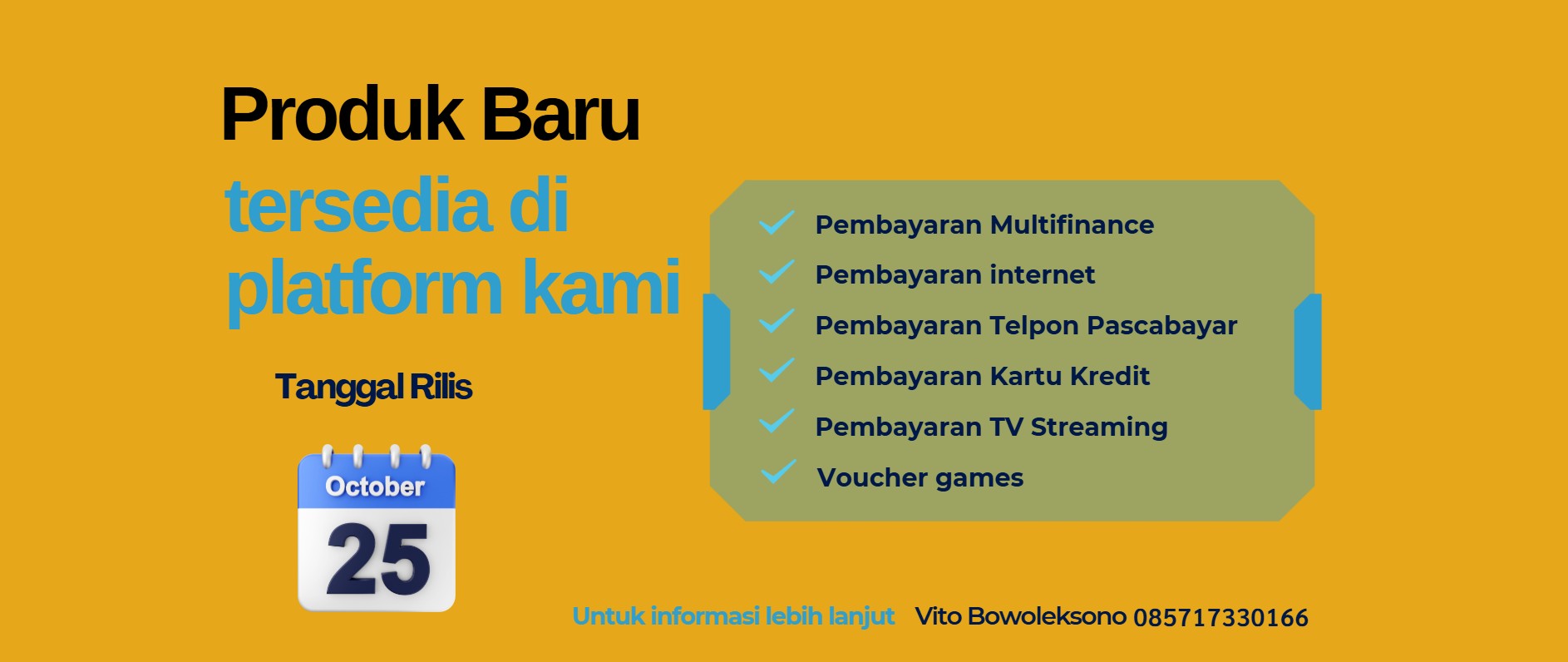 Produk Baru
tersedia di platform kami

Tanggal Rilis

October
25

Pembayaran Multifinance
Pembayaran internet
Pembayaran Telpon Pascabayar
Pembayaran Kartu Kredit
Pembayaran TV Streaming
Voucher games

Untuk informasi lebih lanjut Vito Bowoleksono 085717330166